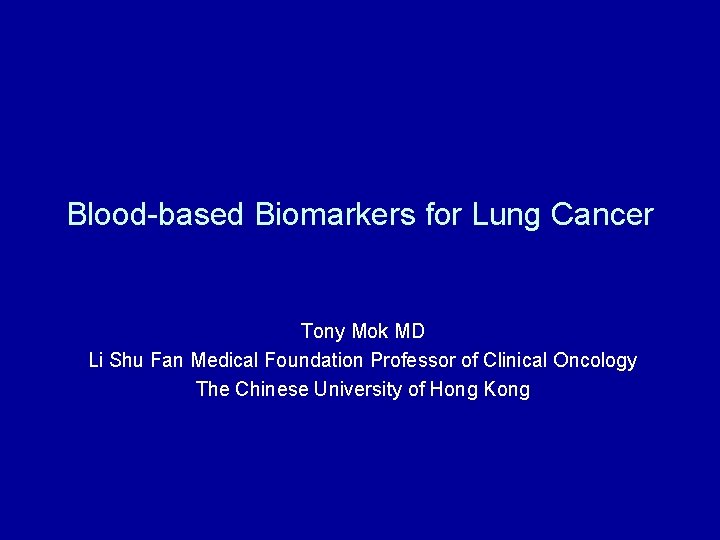 Blood-based Biomarkers for Lung Cancer

Tony Mok MD
Li Shu Fan Medical Foundation Professor of Clinical Oncology
The Chinese University of Hong Kong